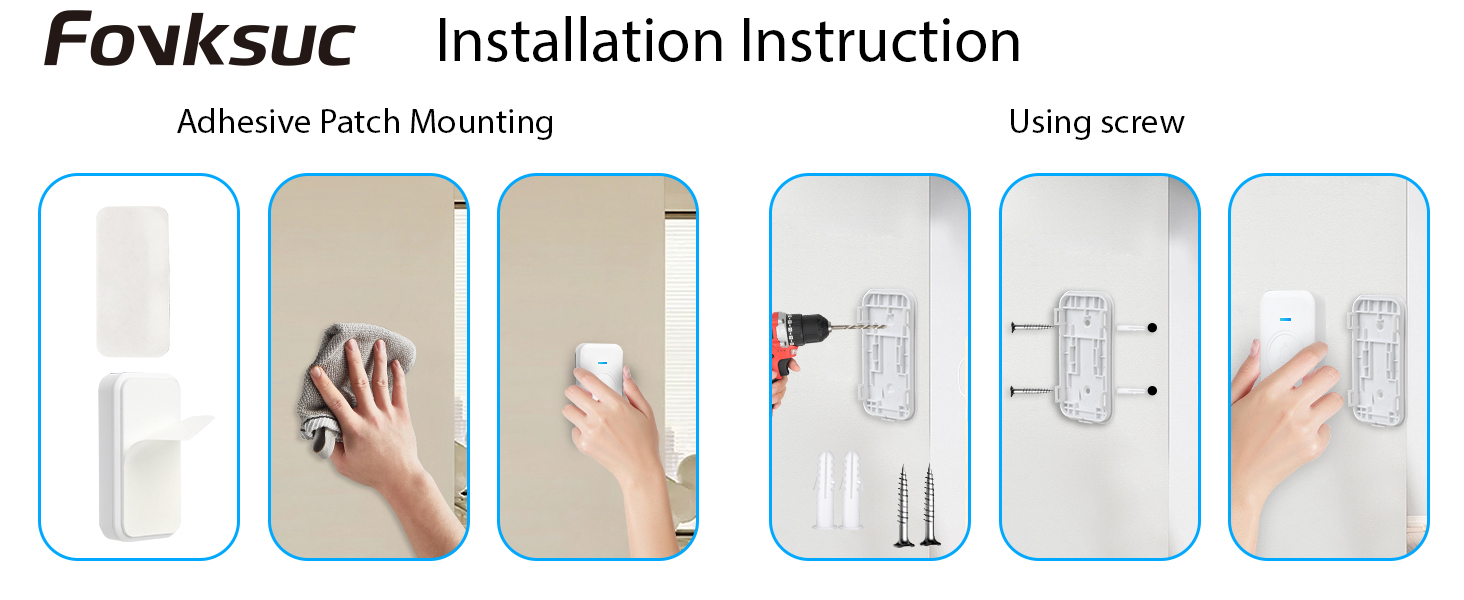 Fovksuc Installation Instruction

Adhesive Patch Mounting

Using screw